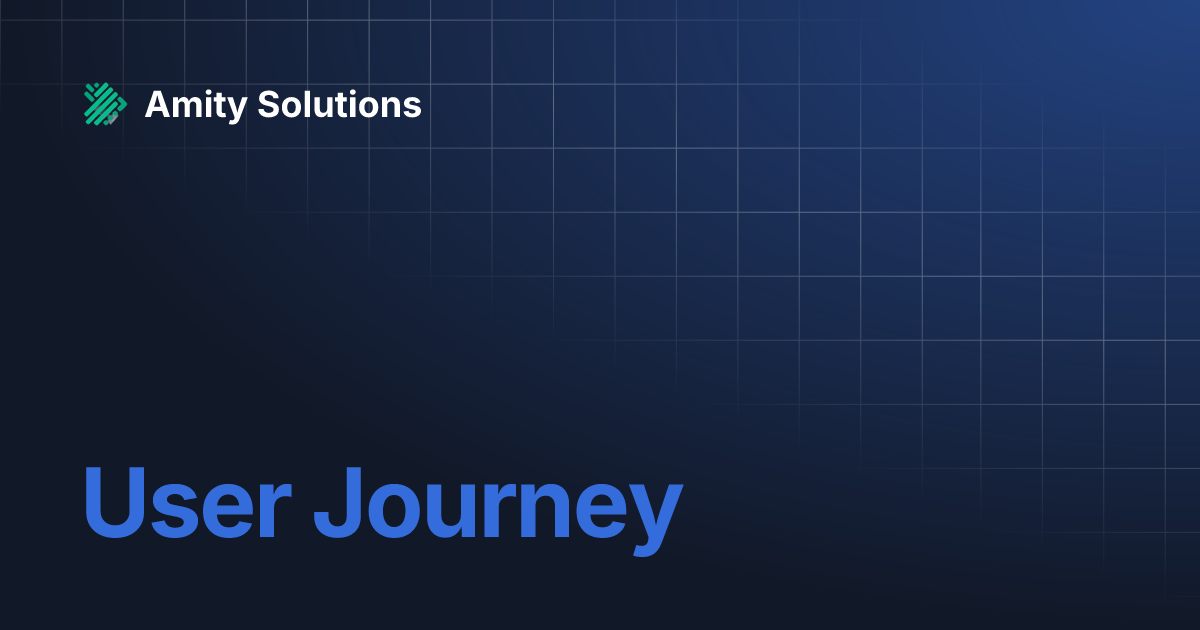 Amity Solutions

User Journey